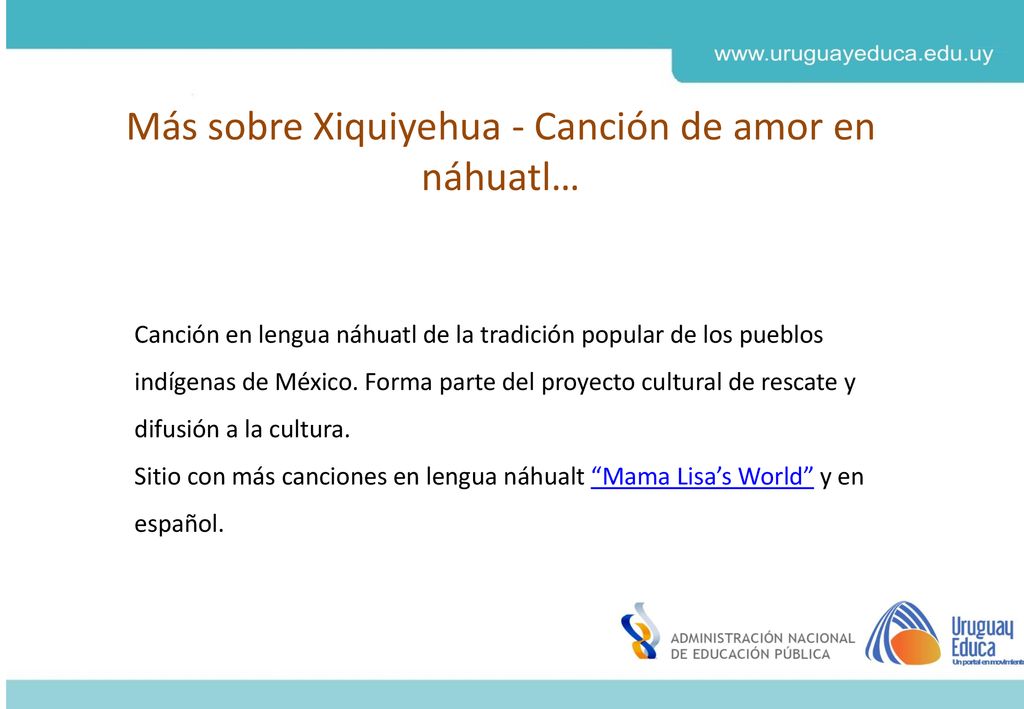 www.uruguayeduca.edu.uy

Más sobre Xiquiyehua - Canción de amor en náhuatl…

Canción en lengua náhuatl de la tradición popular de los pueblos indígenas de México. Forma parte del proyecto cultural de rescate y difusión a la cultura.
Sitio con más canciones en lengua náhualt “Mama Lisa’s World” y en español.

ADMINISTRACIÓN NACIONAL DE EDUCACIÓN PÚBLICA

Uruguay Educa
Un portal en movimiento